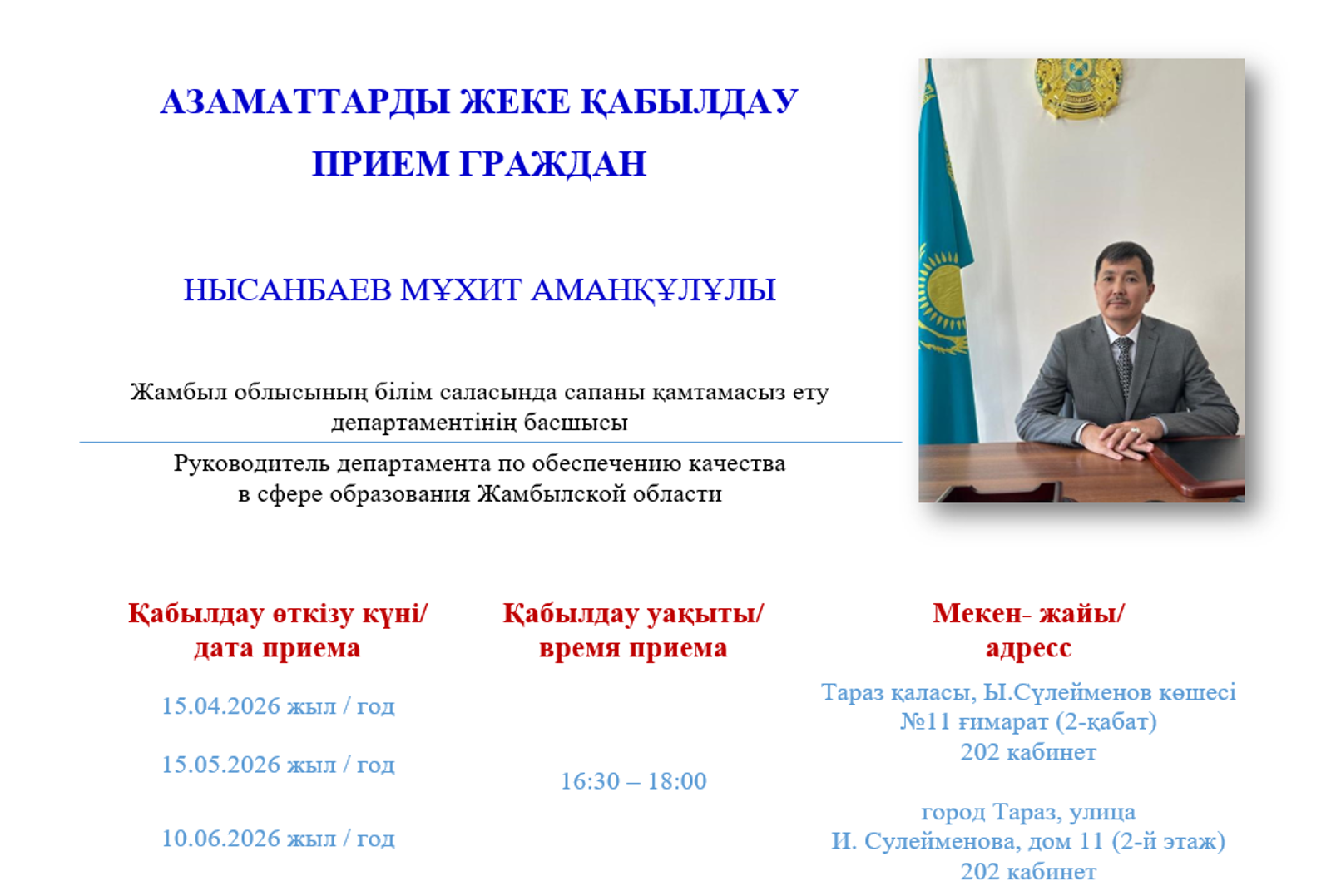 АЗАМАТТАРДЫ ЖЕКЕ ҚАБЫЛДАУ
ПРИЕМ ГРАЖДАН

НЫСАНБАЕВ МҰХИТ АМАНҚҰЛҰЛЫ

Жамбыл облысының білім саласында сапаны қамтамасыз ету департаментінің басшысы

Руководитель департамента по обеспечению качества в сфере образования Жамбылской области

Қабылдау өткізу күні/ дата приема

15.04.2026 жыл / год

15.05.2026 жыл / год

10.06.2026 жыл / год

Қабылдау уақыты/ время приема

16:30 – 18:00

Мекен- жайы/ адресс

Тараз қаласы, Ы.Сүлейменов көшесі №11 ғимарат (2-қабат) 202 кабинет

город Тараз, улица И. Сулейменова, дом 11 (2-й этаж) 202 кабинет